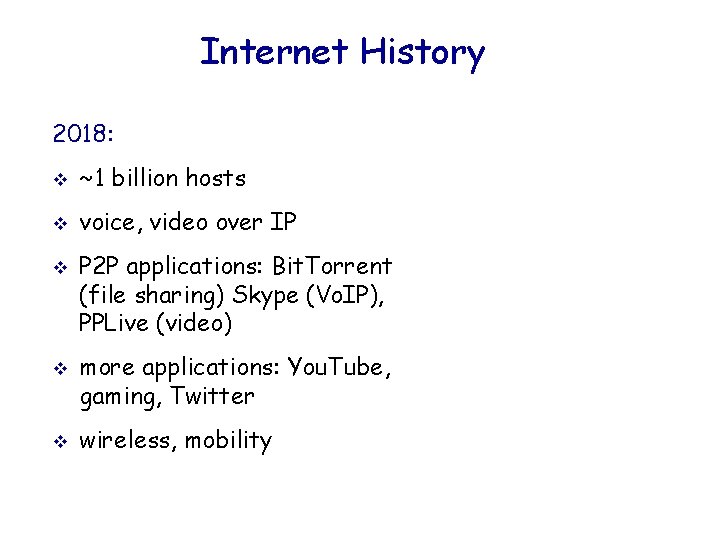 Internet History

2018:

❖ ~1 billion hosts

❖ voice, video over IP

❖ P2P applications: BitTorrent (file sharing) Skype (VoIP), PPLive (video)

❖ more applications: YouTube, gaming, Twitter

❖ wireless, mobility